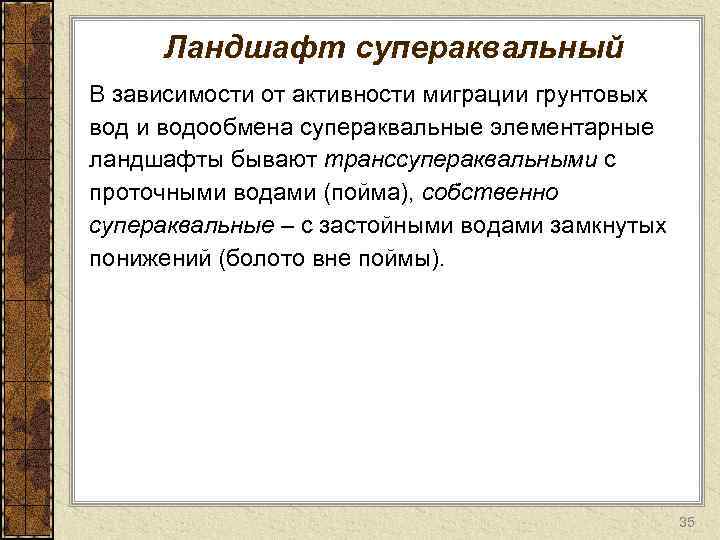 Ландшафт супераквальный

В зависимости от активности миграции грунтовых вод и водообмена супераквальные элементарные ландшафты бывают транссупераквальными с проточными водами (пойма), собственно супераквальные – с застойными водами замкнутых понижений (болото вне поймы).

35